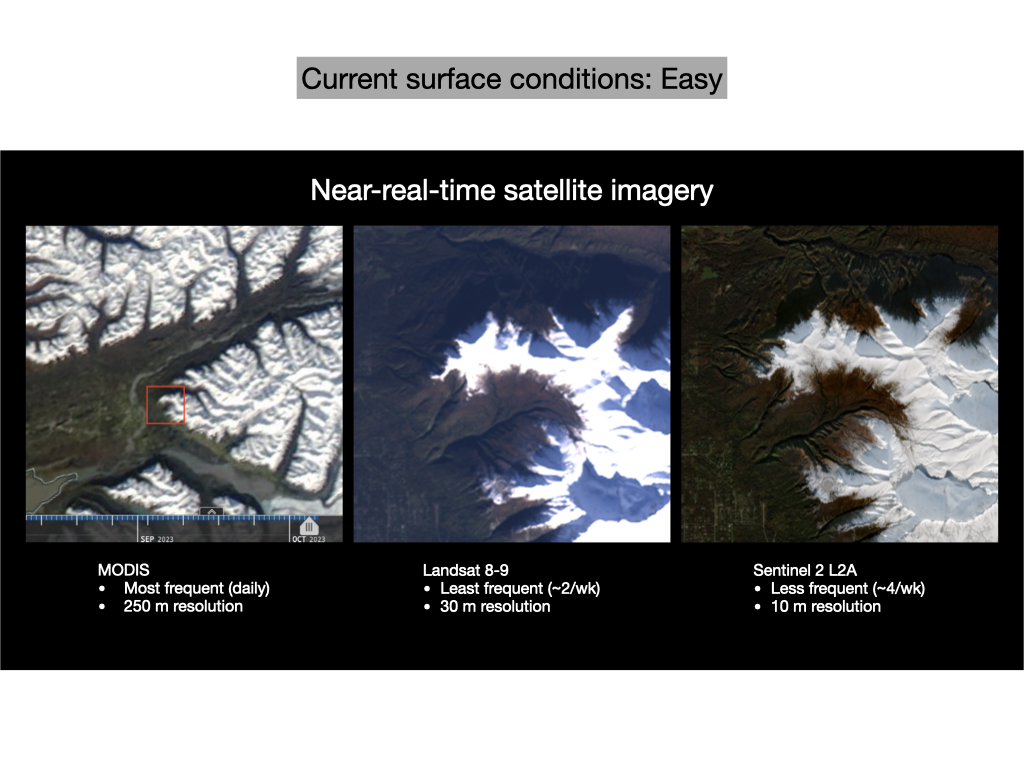 Current surface conditions: Easy

Near-real-time satellite imagery

SEP 2023

OCT 2023

MODIS
• Most frequent (daily)
• 250 m resolution

Landsat 8-9
• Least frequent (~2/wk)
• 30 m resolution

Sentinel 2 L2A
• Less frequent (~4/wk)
• 10 m resolution